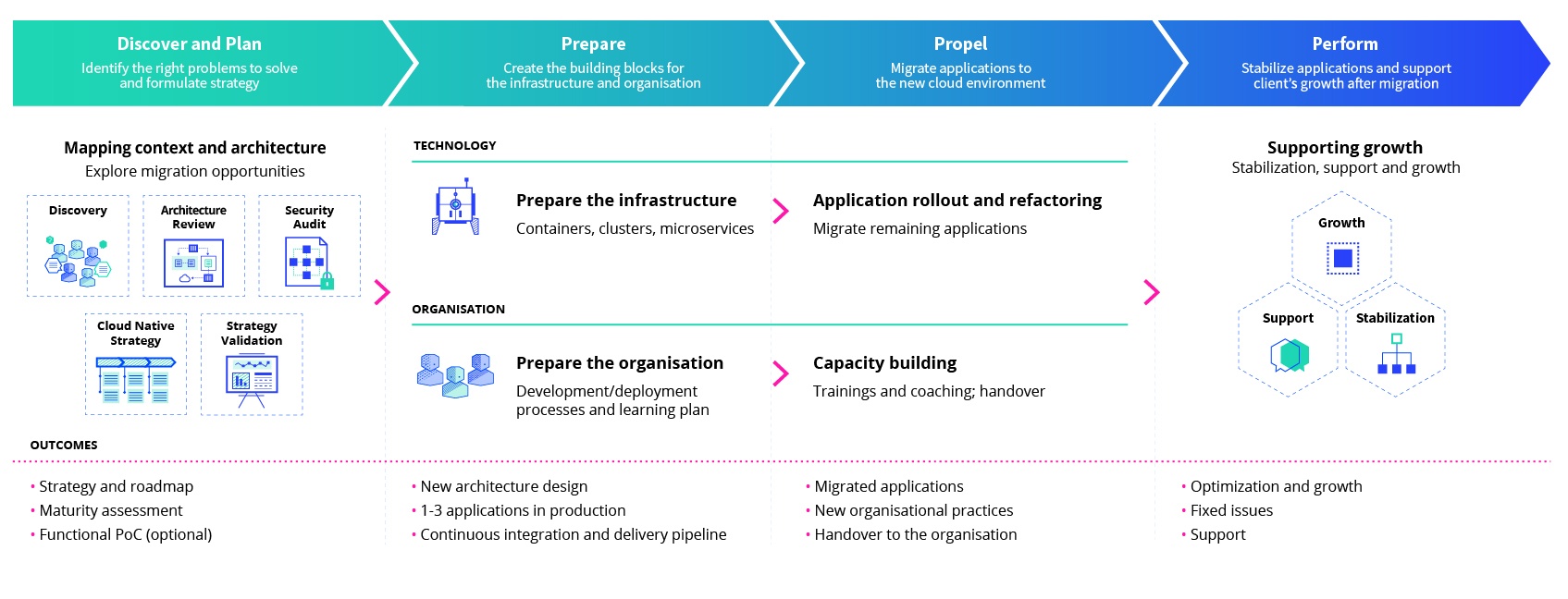 Discover and Plan
Identify the right problems to solve and formulate strategy

Prepare
Create the building blocks for the infrastructure and organisation

Propel
Migrate applications to the new cloud environment

Perform
Stabilize applications and support client's growth after migration

Mapping context and architecture
Explore migration opportunities

Discovery

Architecture Review

Security Audit

Cloud Native Strategy

Strategy Validation

TECHNOLOGY

Prepare the infrastructure
Containers, clusters, microservices

Application rollout and refactoring
Migrate remaining applications

ORGANISATION

Prepare the organisation
Development/deployment processes and learning plan

Capacity building
Trainings and coaching; handover

Supporting growth
Stabilization, support and growth

Growth

Support

Stabilization

OUTCOMES

• Strategy and roadmap
• Maturity assessment
• Functional PoC (optional)

• New architecture design
• 1-3 applications in production
• Continuous integration and delivery pipeline

• Migrated applications
• New organisational practices
• Handover to the organisation

• Optimization and growth
• Fixed issues
• Support